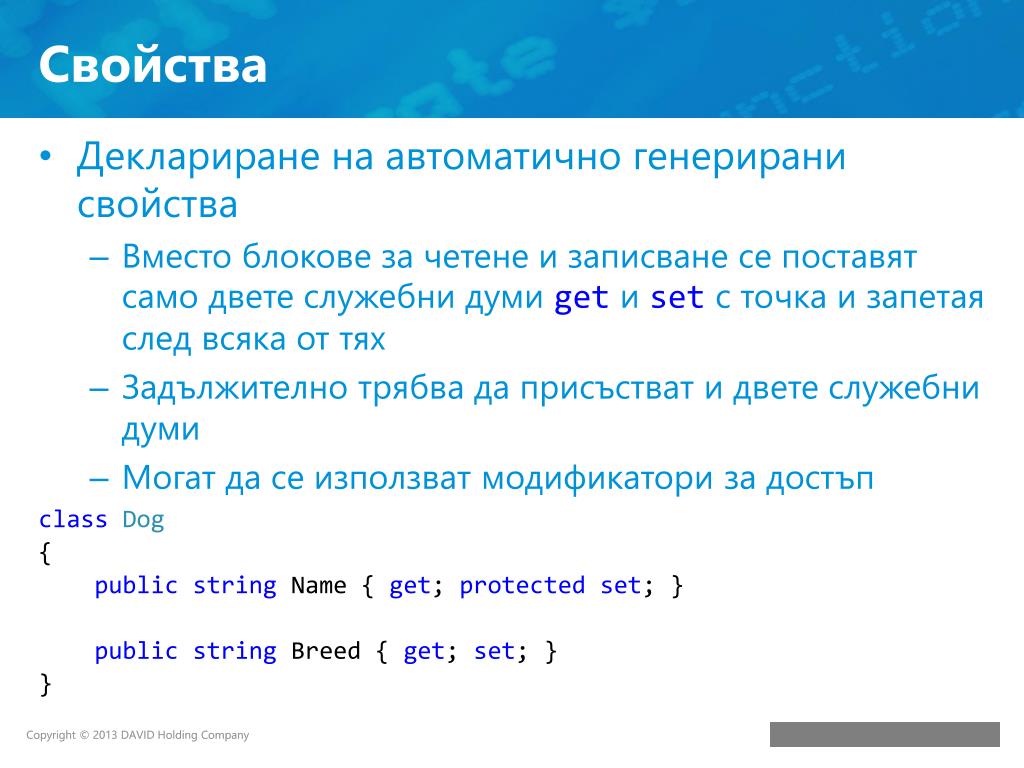 Свойства

• Деклариране на автоматично генерирани свойства

– Вместо блокове за четене и записване се поставят само двете служебни думи get и set с точка и запетая след всяка от тях

– Задължително трябва да присъстват и двете служебни думи

– Могат да се използват модификатори за достъп

class Dog
{
    public string Name { get; protected set; }

    public string Breed { get; set; }
}

Copyright © 2013 DAVID Holding Company